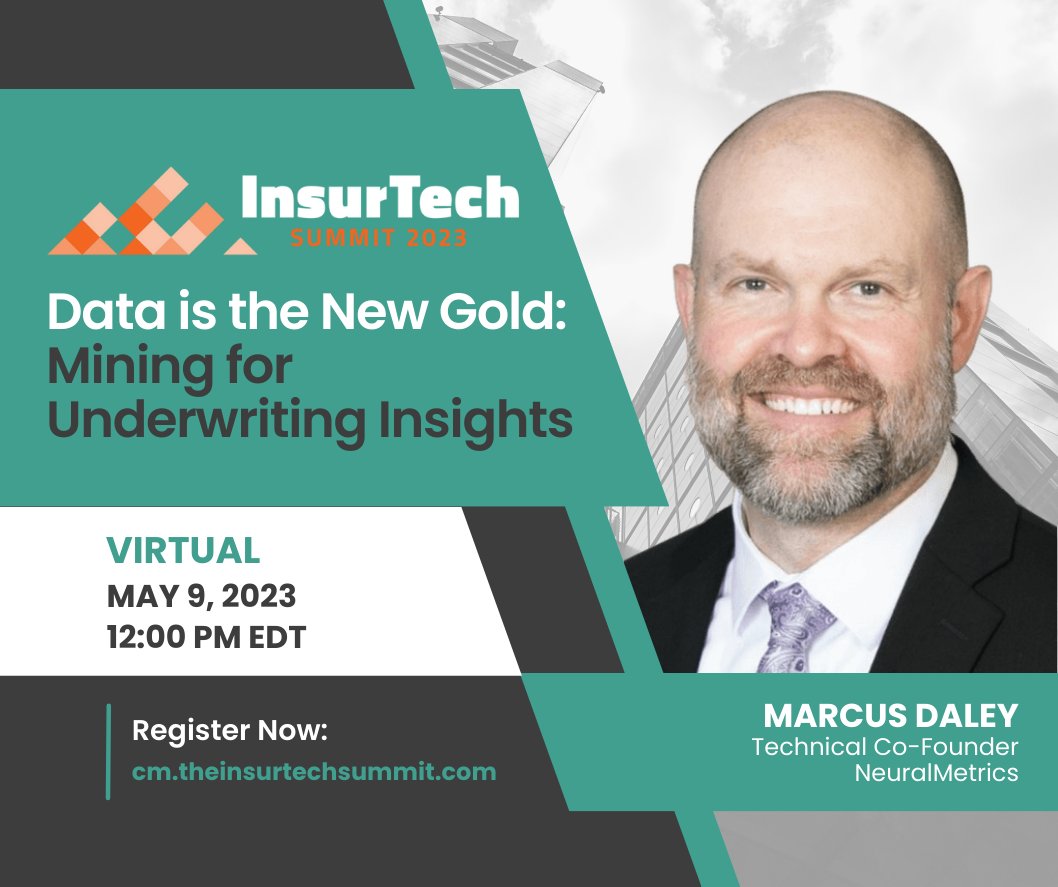 InsurTech
SUMMIT 2023

Data is the New Gold: Mining for Underwriting Insights

VIRTUAL
MAY 9, 2023
12:00 PM EDT

Register Now:
cm.theinsurtechsummit.com

MARCUS DALEY
Technical Co-Founder
NeuralMetrics